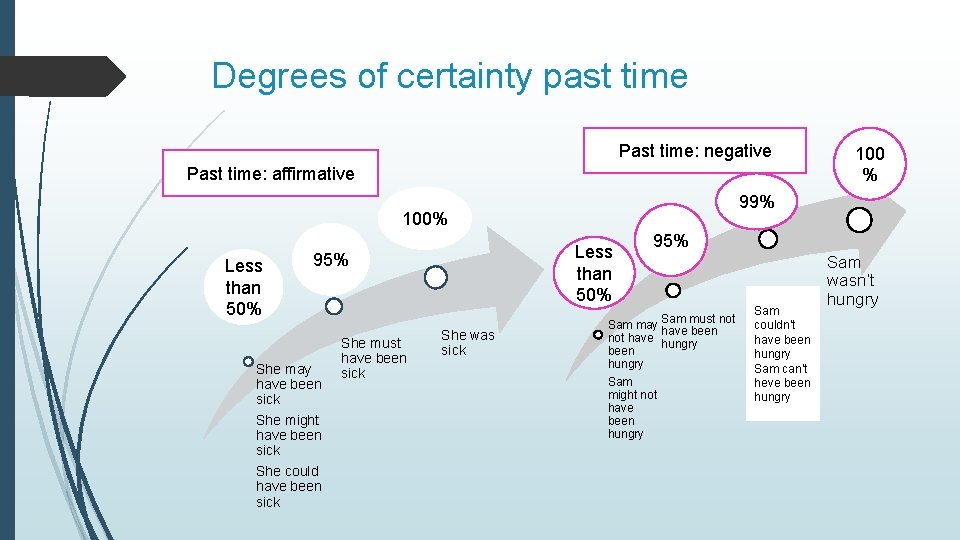 Degrees of certainty past time

Past time: affirmative

Less than 50%

95%

100%

She may have been sick

She might have been sick

She could have been sick

She must have been sick

She was sick

Past time: negative

Less than 50%

95%

99%

100 %

Sam may not have been hungry

Sam might not have been hungry

Sam must not have been hungry

Sam couldn't have been hungry Sam can't heve been hungry

Sam wasn't hungry